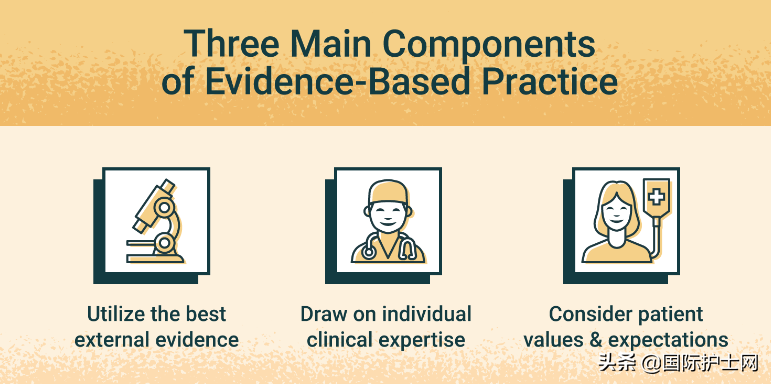 Three Main Components of Evidence-Based Practice

Utilize the best external evidence

Draw on individual clinical expertise

Consider patient values & expectations

头条 @国际护士网